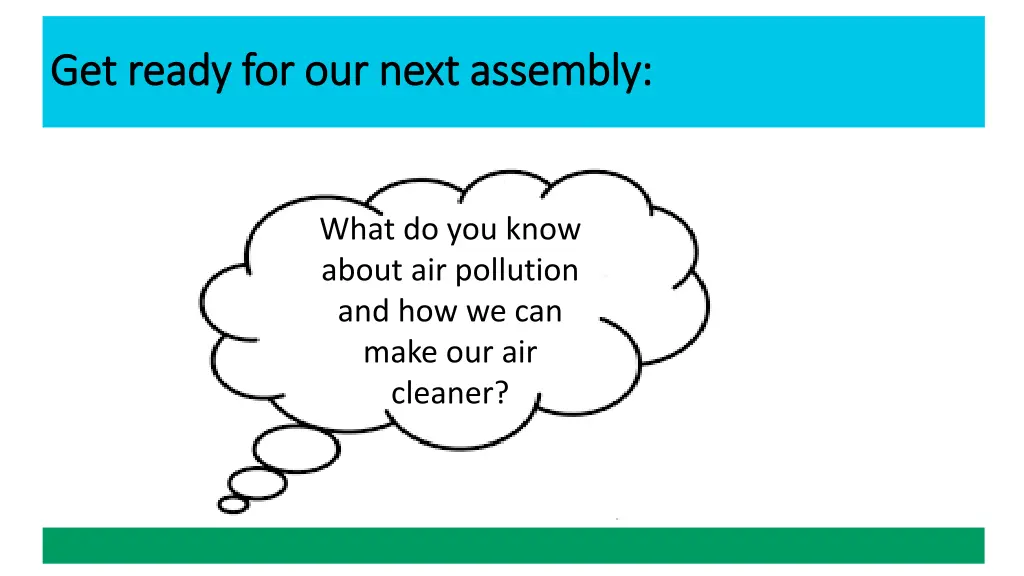 Get ready for our next assembly:

What do you know about air pollution and how we can make our air cleaner?